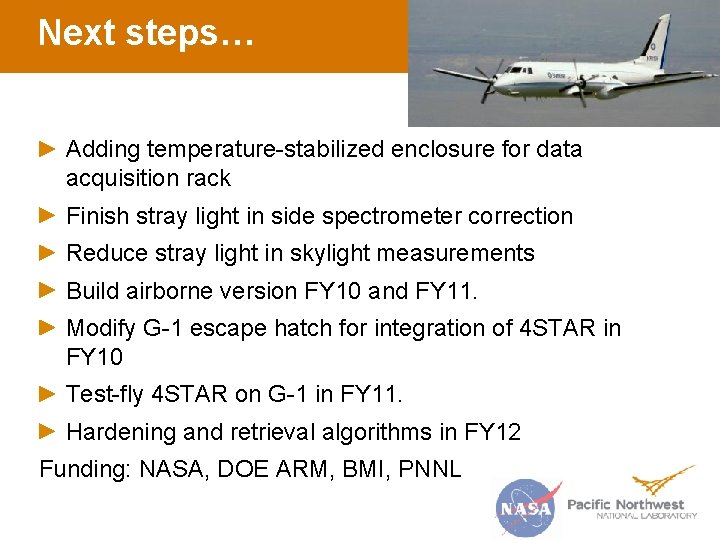 Next steps…

► Adding temperature-stabilized enclosure for data acquisition rack

► Finish stray light in side spectrometer correction

► Reduce stray light in skylight measurements

► Build airborne version FY10 and FY11.

► Modify G-1 escape hatch for integration of 4STAR in FY10

► Test-fly 4STAR on G-1 in FY11.

► Hardening and retrieval algorithms in FY12

Funding: NASA, DOE ARM, BMI, PNNL

NASA

Pacific Northwest
NATIONAL LABORATORY